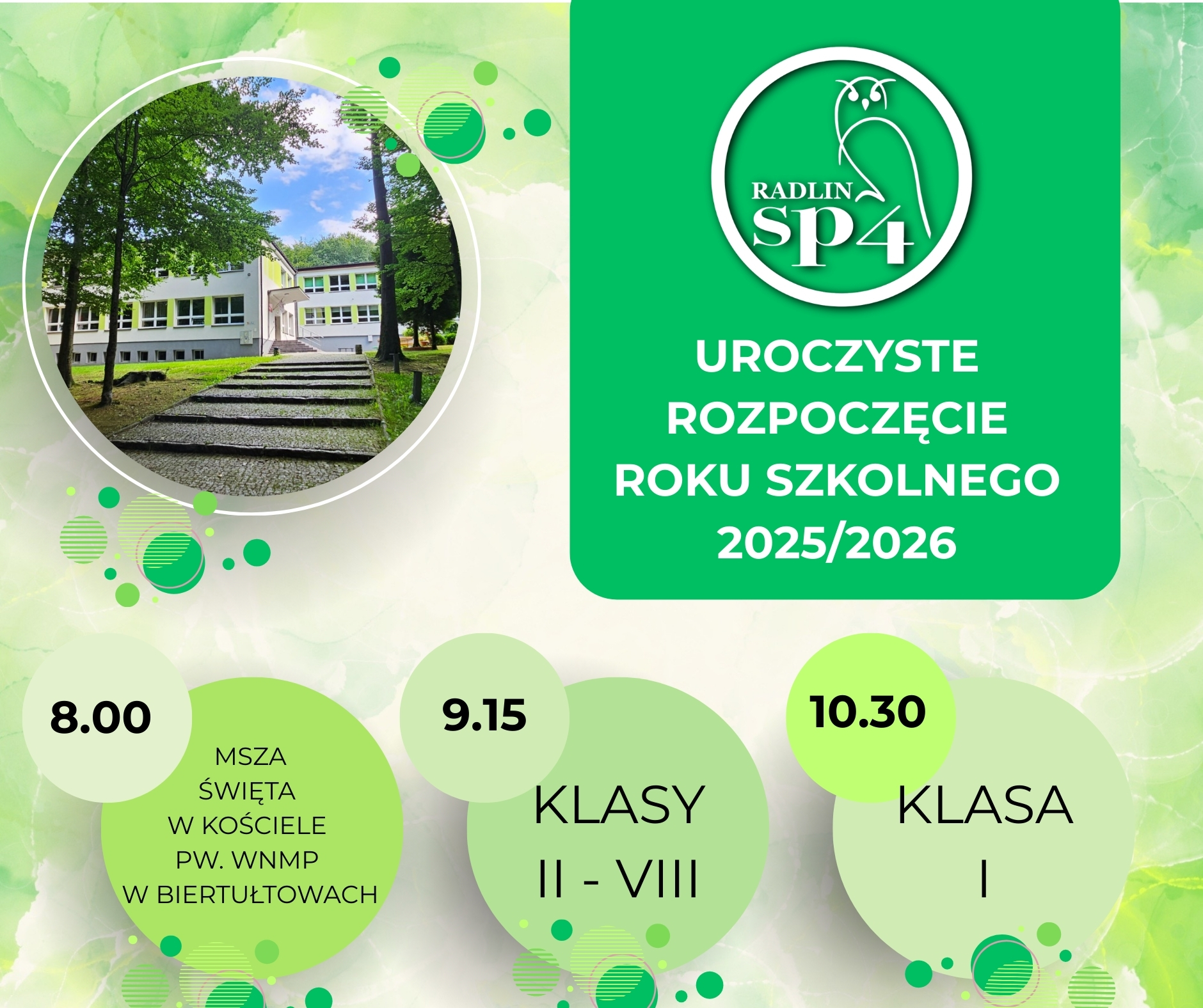 RADLIN
SP4

UROCZYSTE
ROZPOCZĘCIE
ROKU SZKOLNEGO
2025/2026

8.00

MSZA
ŚWIĘTA
W KOŚCIELE
PW. WNMP
W BIERTUŁTOWACH

9.15

KLASY
II - VIII

10.30

KLASA
I